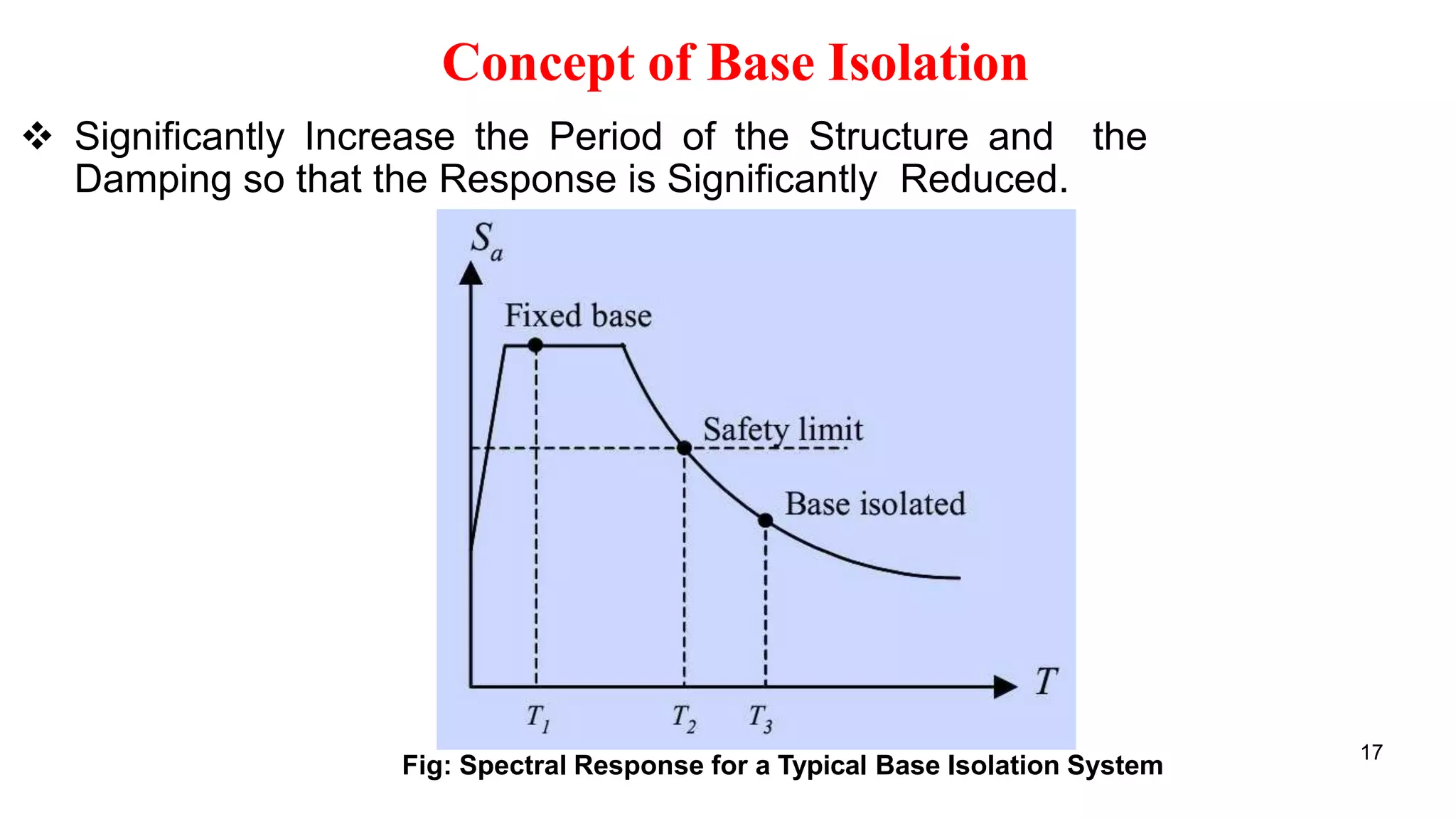 Concept of Base Isolation

❖ Significantly Increase the Period of the Structure and the Damping so that the Response is Significantly Reduced.

$S_a$

Fixed base

Safety limit

Base isolated

$T$

$T_1$

$T_2$

$T_3$

Fig: Spectral Response for a Typical Base Isolation System

17